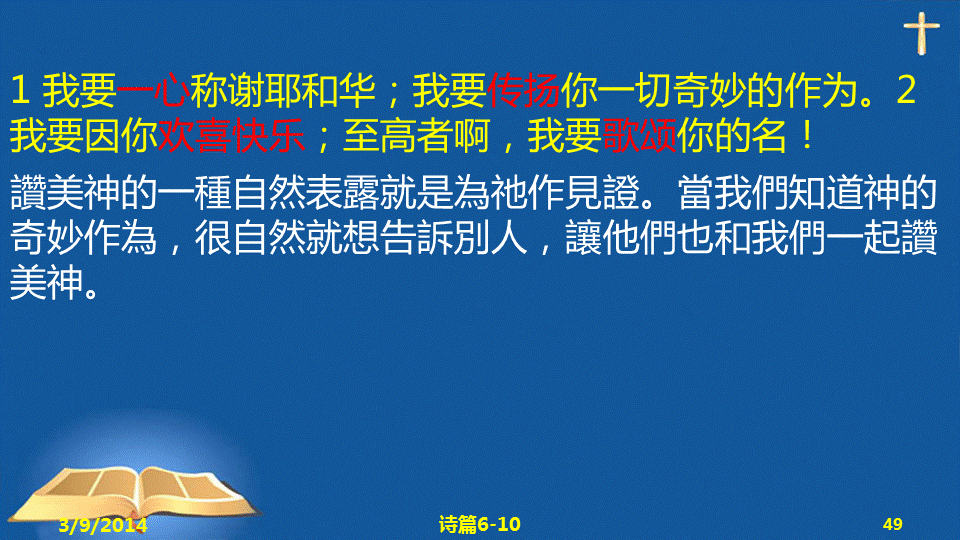 1 我要一心称谢耶和华；我要传扬你一切奇妙的作为。2 我要因你欢喜快乐；至高者啊，我要歌颂你的名！

讚美神的一種自然表露就是為祂作見證。當我們知道神的奇妙作為，很自然就想告訴別人，讓他們也和我們一起讚美神。

3/9/2014

诗篇6-10

49